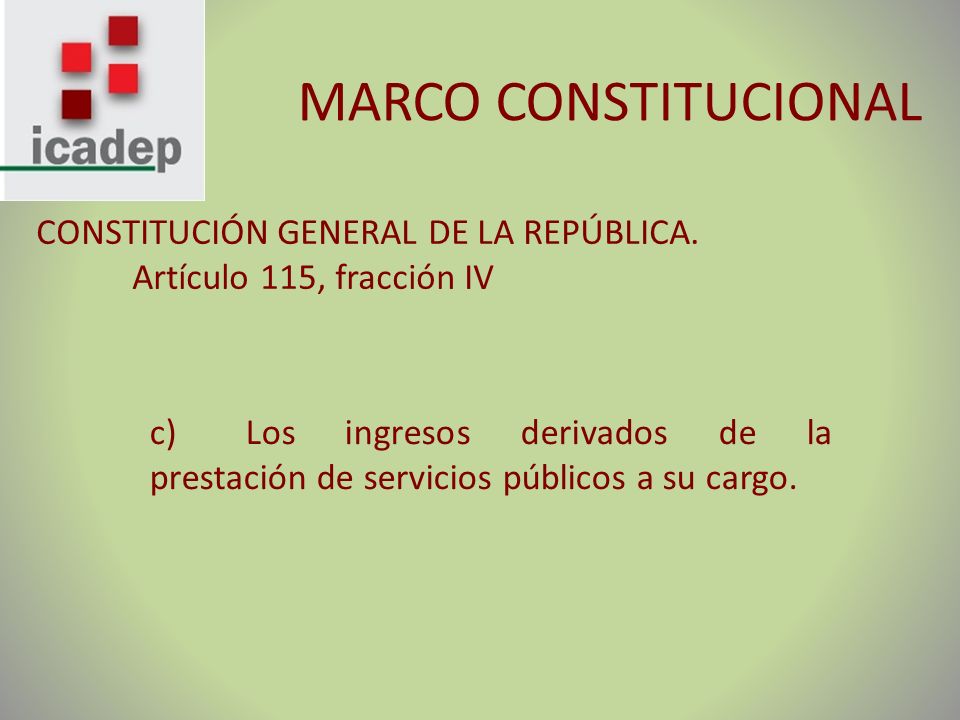 icadep

MARCO CONSTITUCIONAL

CONSTITUCIÓN GENERAL DE LA REPÚBLICA.
Artículo 115, fracción IV

c) Los ingresos derivados de la prestación de servicios públicos a su cargo.